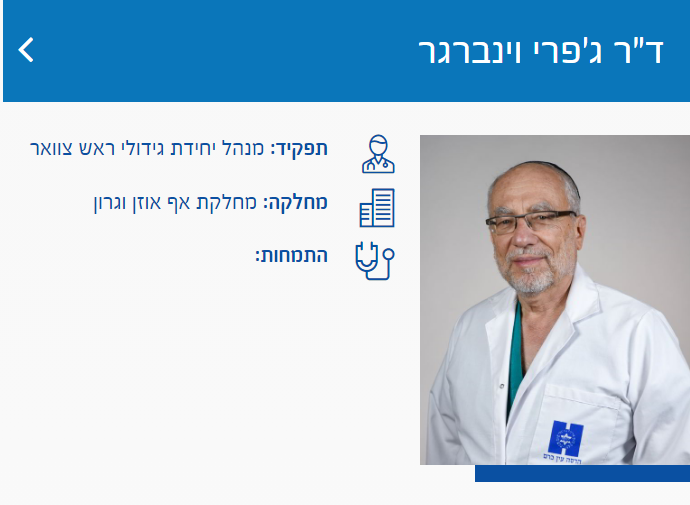 ד"ר ג'פרי וינברגר

תפקיד: מנהל יחידת גידולי ראש צוואר

מחלקה: מחלקת אף אוזן וגרון

התמחות:

הדסה עין כרם